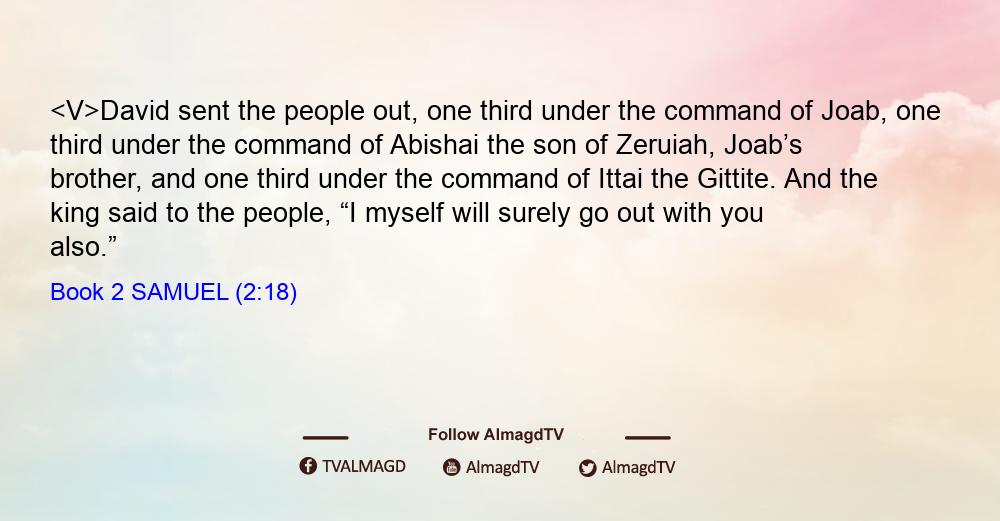 <V>David sent the people out, one third under the command of Joab, one third under the command of Abishai the son of Zeruiah, Joab’s brother, and one third under the command of Ittai the Gittite. And the king said to the people, “I myself will surely go out with you also.”

Book 2 SAMUEL (2:18)

Follow AlmagdTV

TVALMAGD AlmagdTV AlmagdTV